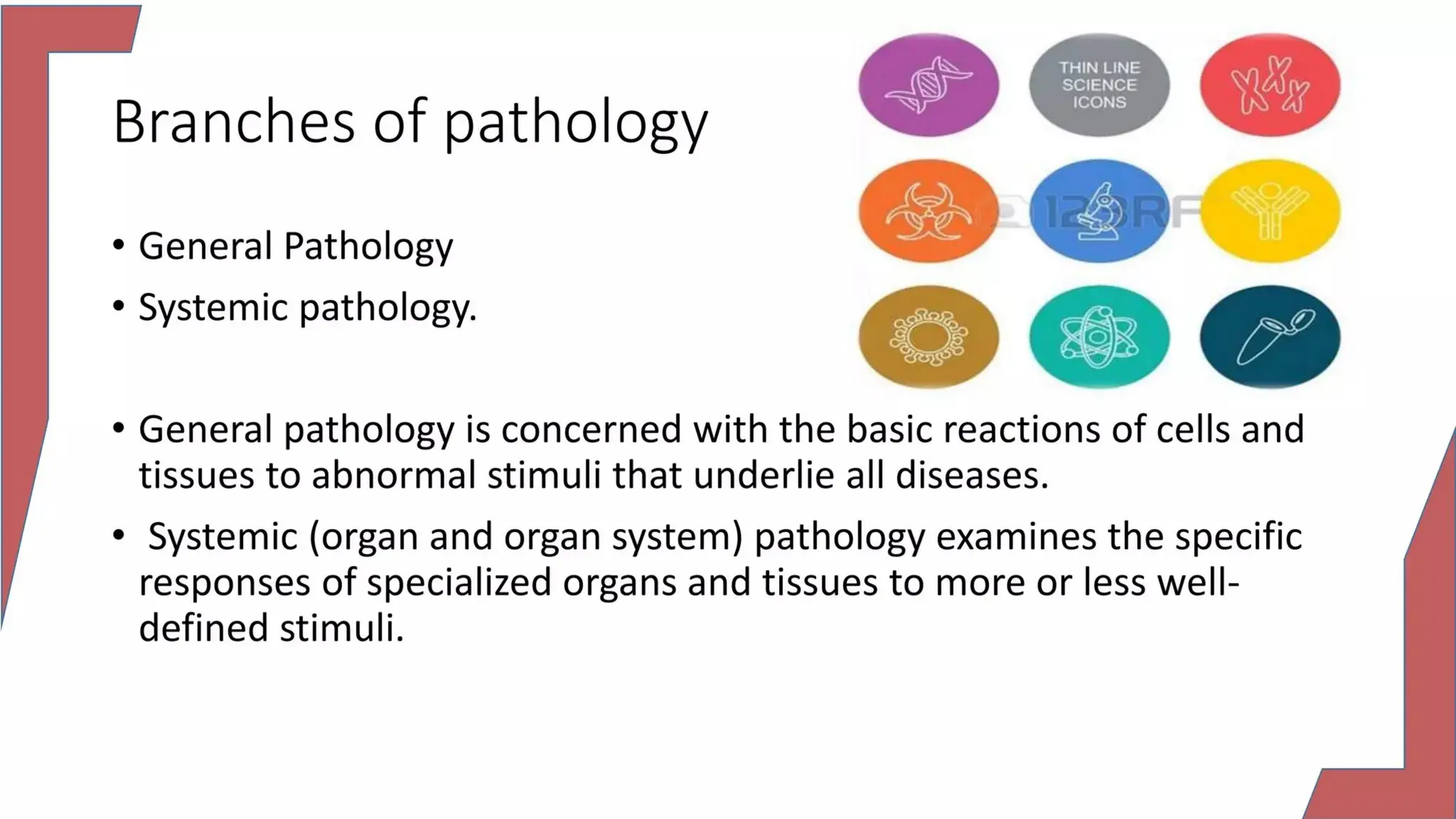 Branches of pathology

THIN LINE SCIENCE ICONS

123RF

• General Pathology
• Systemic pathology.

• General pathology is concerned with the basic reactions of cells and tissues to abnormal stimuli that underlie all diseases.
• Systemic (organ and organ system) pathology examines the specific responses of specialized organs and tissues to more or less well-defined stimuli.